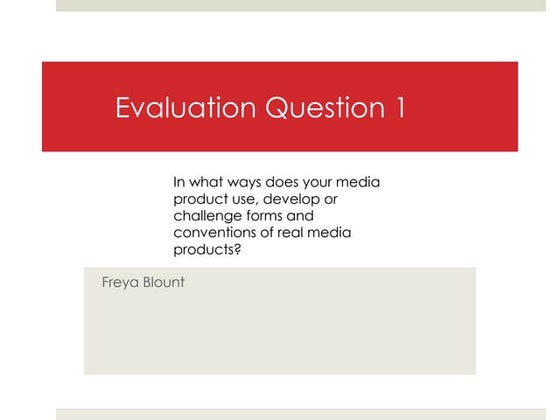 Evaluation Question 1

In what ways does your media product use, develop or challenge forms and conventions of real media products?

Freya Blount